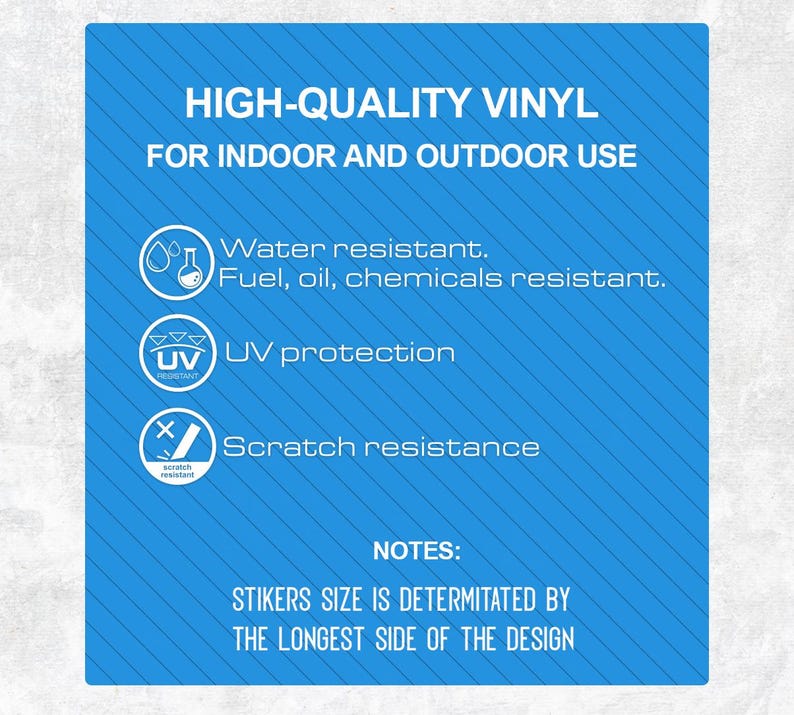 HIGH-QUALITY VINYL
FOR INDOOR AND OUTDOOR USE

Water resistant.
Fuel, oil, chemicals resistant.

UV
RESISTANT
UV protection

scratch resistant
Scratch resistance

NOTES:

STIKERS SIZE IS DETERMITATED BY THE LONGEST SIDE OF THE DESIGN